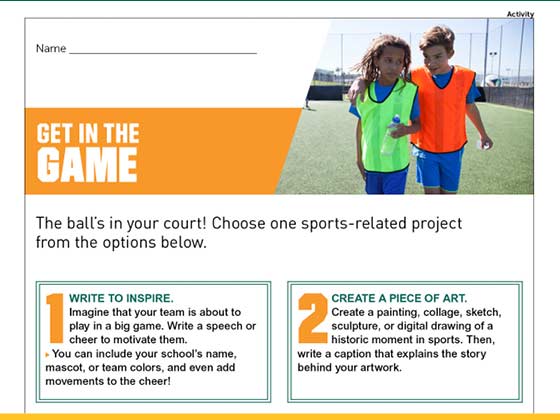 Activity

Name ______________________________

GET IN THE GAME

The ball's in your court! Choose one sports-related project from the options below.

1 WRITE TO INSPIRE.
Imagine that your team is about to play in a big game. Write a speech or cheer to motivate them.
▸ You can include your school's name, mascot, or team colors, and even add movements to the cheer!

2 CREATE A PIECE OF ART.
Create a painting, collage, sketch, sculpture, or digital drawing of a historic moment in sports. Then, write a caption that explains the story behind your artwork.